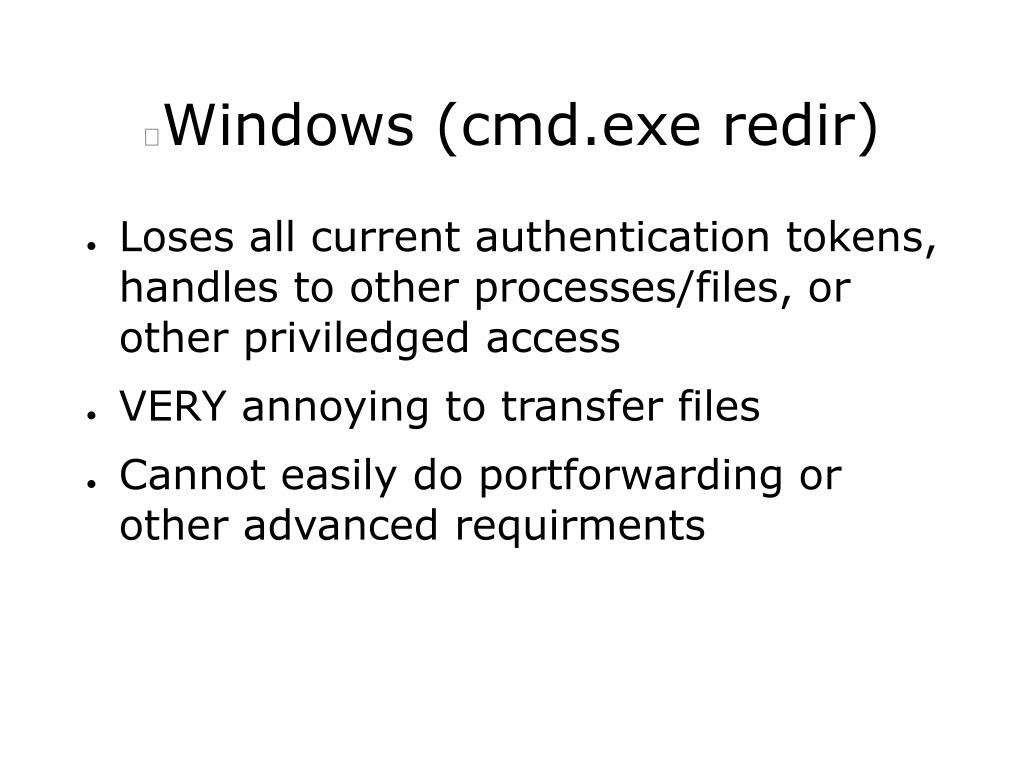 Windows (cmd.exe redir)

- Loses all current authentication tokens, handles to other processes/files, or other priviledged access
- VERY annoying to transfer files
- Cannot easily do portforwarding or other advanced requirments